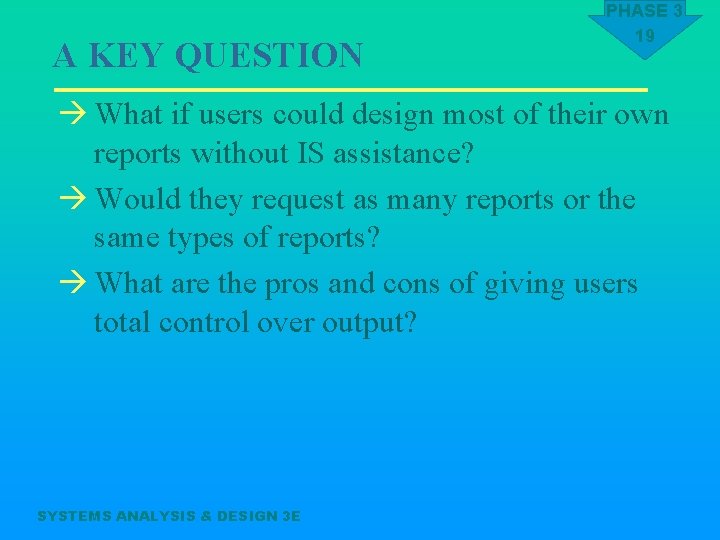 PHASE 3
19

A KEY QUESTION

→ What if users could design most of their own reports without IS assistance?

→ Would they request as many reports or the same types of reports?

→ What are the pros and cons of giving users total control over output?

SYSTEMS ANALYSIS & DESIGN 3E